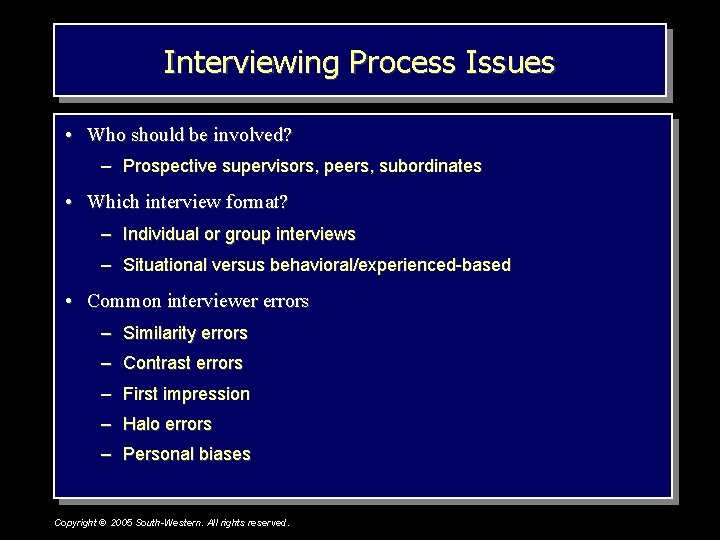 Interviewing Process Issues

• Who should be involved?
– Prospective supervisors, peers, subordinates

• Which interview format?
– Individual or group interviews
– Situational versus behavioral/experienced-based

• Common interviewer errors
– Similarity errors
– Contrast errors
– First impression
– Halo errors
– Personal biases

Copyright © 2005 South-Western. All rights reserved.